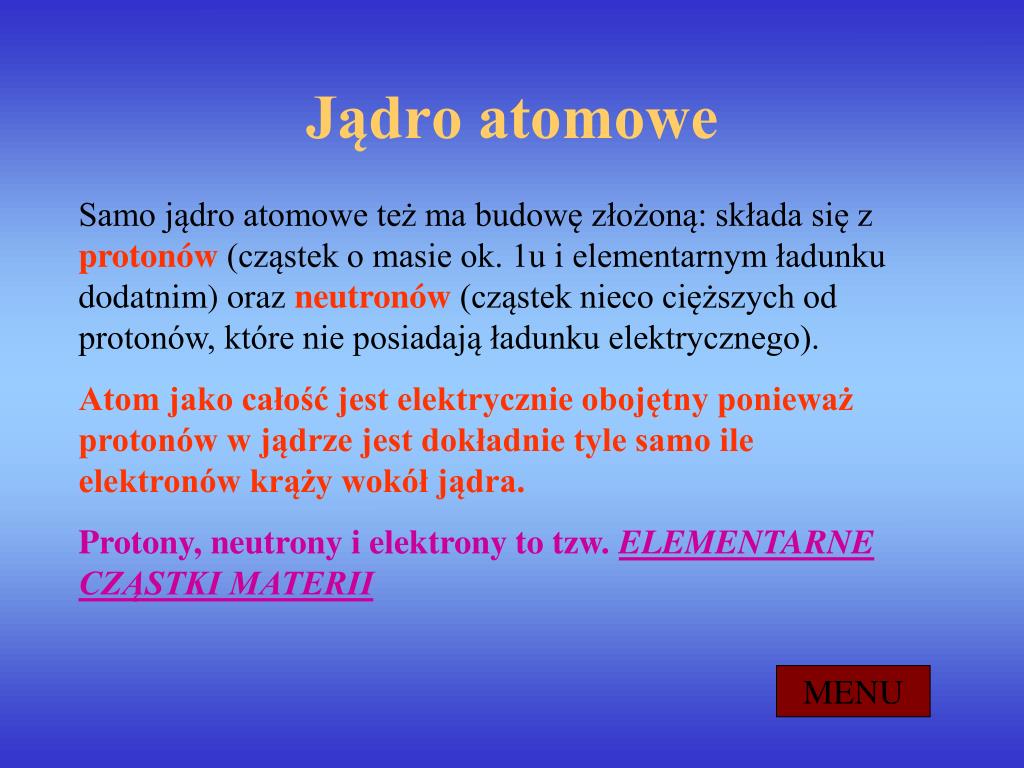 Jądro atomowe

Samo jądro atomowe też ma budowę złożoną: składa się z protonów (cząstek o masie ok. 1u i elementarnym ładunku dodatnim) oraz neutronów (cząstek nieco cięższych od protonów, które nie posiadają ładunku elektrycznego).

Atom jako całość jest elektrycznie obojętny ponieważ protonów w jądrze jest dokładnie tyle samo ile elektronów krąży wokół jądra.

Protony, neutrony i elektrony to tzw. ELEMENTARNE CZĄSTKI MATERII

MENU